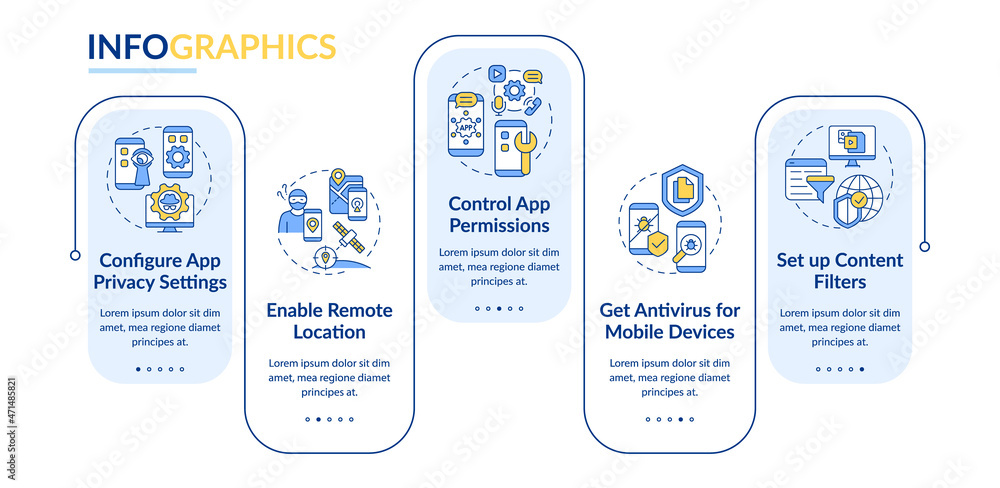 INFOGRAPHICS

Configure App Privacy Settings

Lorem ipsum dolor sit dim amet, mea regione diamet principes at.

Enable Remote Location

Lorem ipsum dolor sit dim amet, mea regione diamet principes at.

APP

Control App Permissions

Lorem ipsum dolor sit dim amet, mea regione diamet principes at.

Get Antivirus for Mobile Devices

Lorem ipsum dolor sit dim amet, mea regione diamet principes at.

Set up Content Filters

Lorem ipsum dolor sit dim amet, mea regione diamet principes at.

471485821